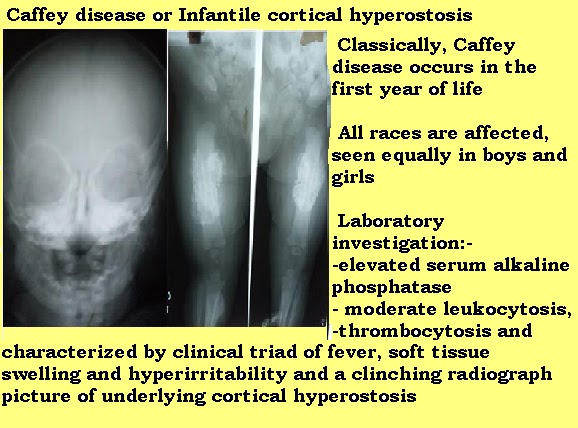 Caffey disease or Infantile cortical hyperostosis

Classically, Caffey disease occurs in the first year of life

All races are affected, seen equally in boys and girls

Laboratory investigation:-
-elevated serum alkaline phosphatase
- moderate leukocytosis,
-thrombocytosis and
characterized by clinical triad of fever, soft tissue swelling and hyperirritability and a clinching radiograph picture of underlying cortical hyperostosis